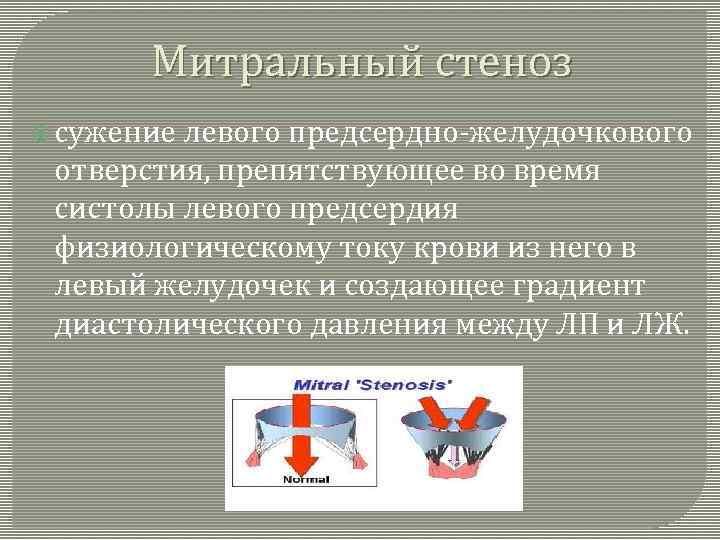 Митральный стеноз

сужение левого предсердно-желудочкового отверстия, препятствующее во время систолы левого предсердия физиологическому току крови из него в левый желудочек и создающее градиент диастолического давления между ЛП и ЛЖ.

Mitral 'Stenosis'

Normal